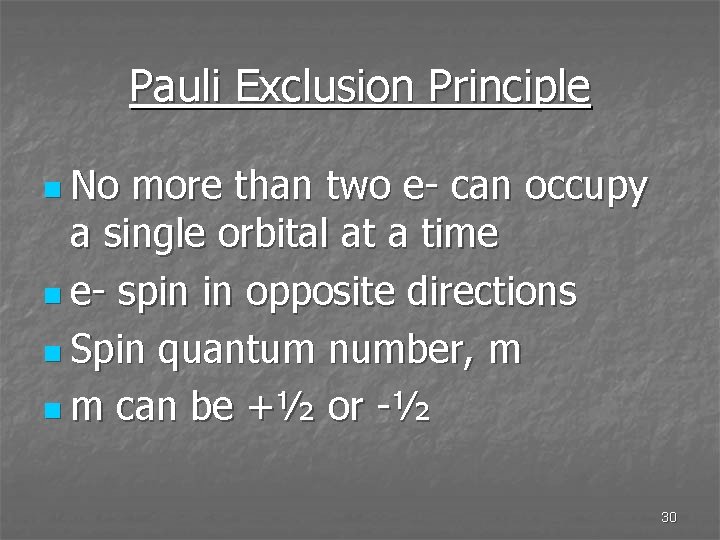 Pauli Exclusion Principle

No more than two e- can occupy a single orbital at a time

e- spin in opposite directions

Spin quantum number, m

m can be +½ or -½

30